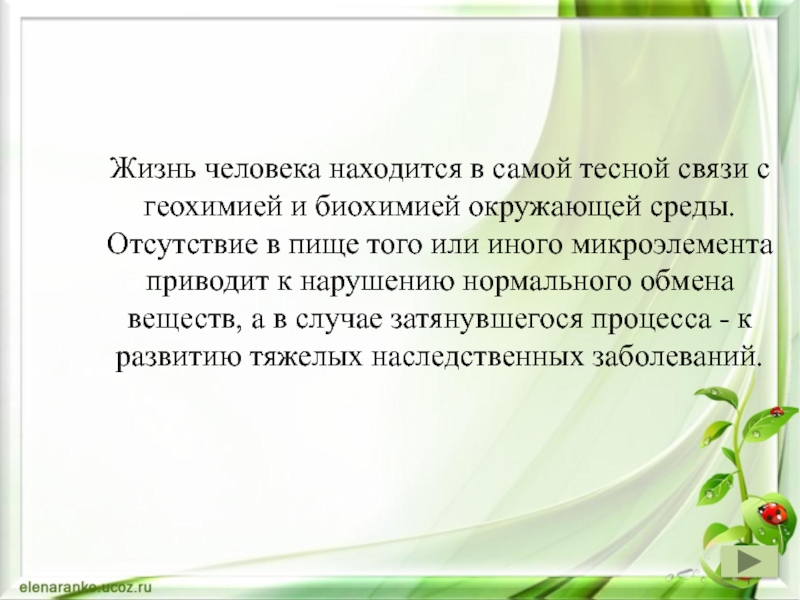 Жизнь человека находится в самой тесной связи с геохимией и биохимией окружающей среды. Отсутствие в пище того или иного микроэлемента приводит к нарушению нормального обмена веществ, а в случае затянувшегося процесса - к развитию тяжелых наследственных заболеваний.

elenaranko.ucoz.ru